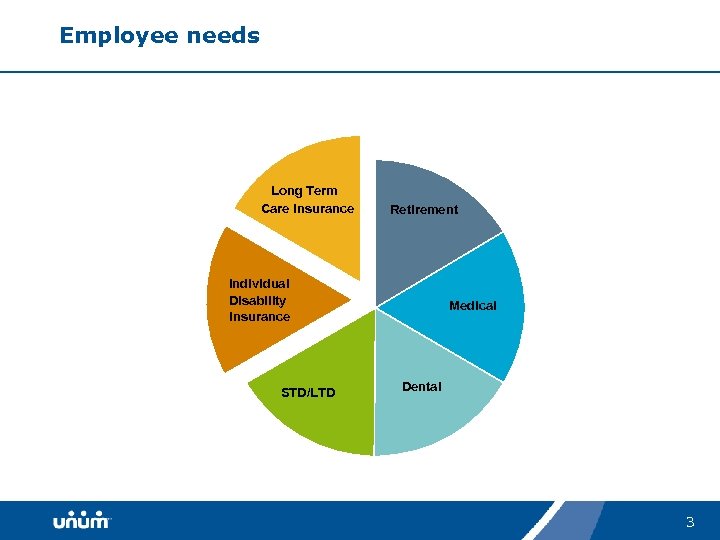 Employee needs

Long Term Care Insurance

Retirement

Individual Disability Insurance

Medical

STD/LTD

Dental

unum

3